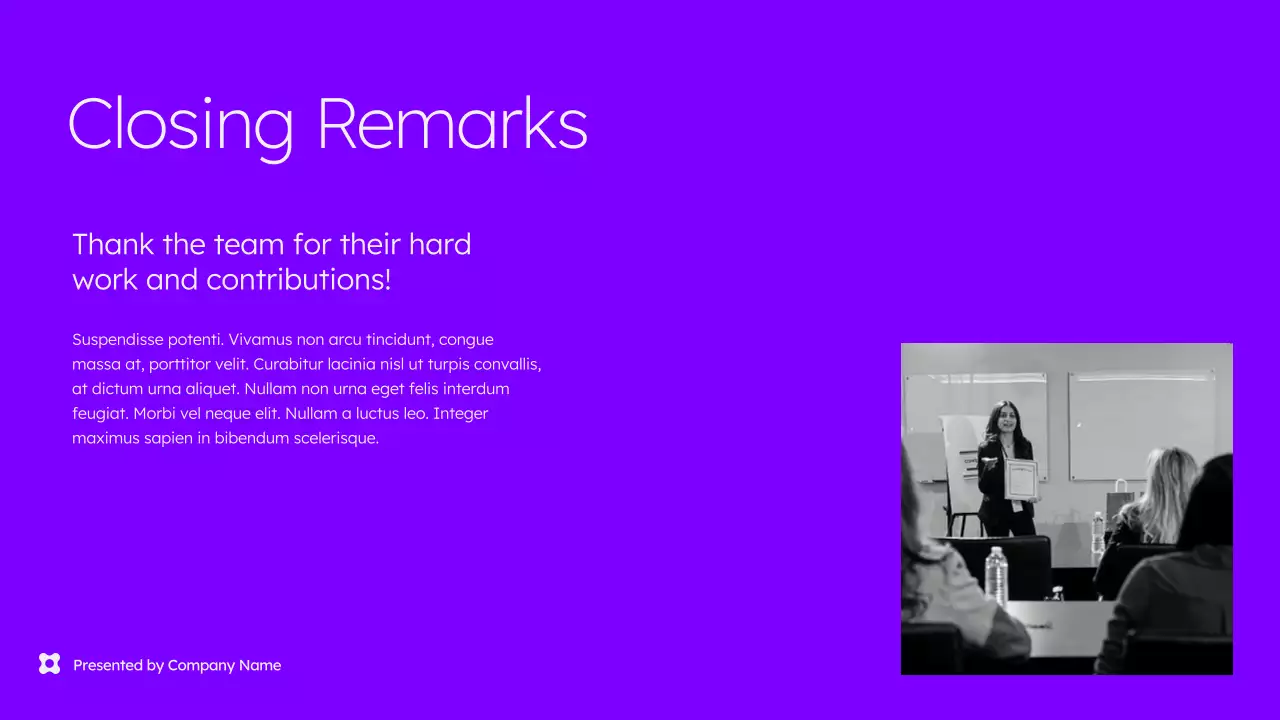 Closing Remarks

Thank the team for their hard work and contributions!

Suspendisse potenti. Vivamus non arcu tincidunt, congue massa at, porttitor velit. Curabitur lacinia nisl ut turpis convallis, at dictum urna aliquet. Nullam non urna eget felis interdum feugiat. Morbi vel neque elit. Nullam a luctus leo. Integer maximus sapien in bibendum scelerisque.

Presented by Company Name